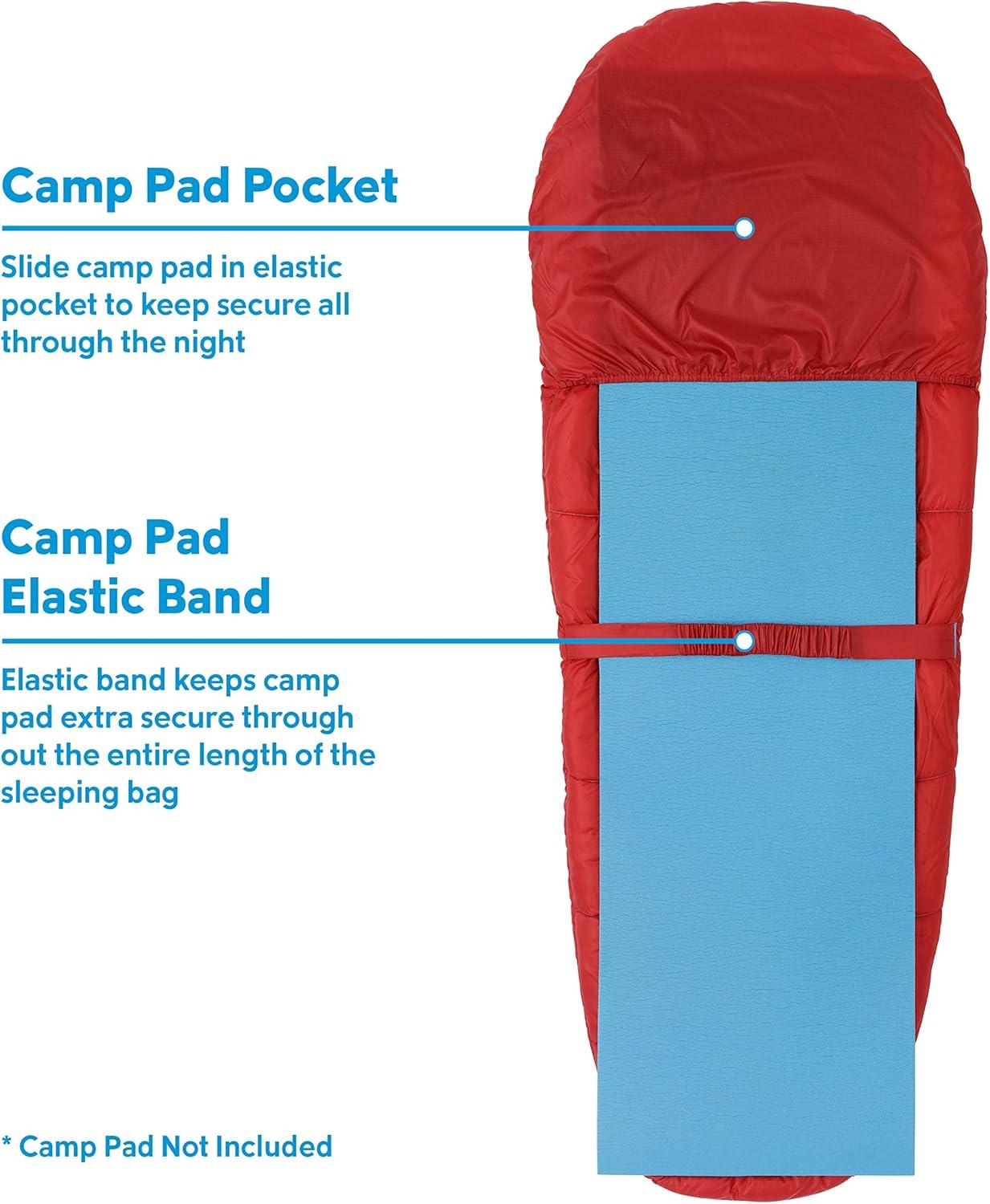 Camp Pad Pocket

Slide camp pad in elastic pocket to keep secure all through the night

Camp Pad Elastic Band

Elastic band keeps camp pad extra secure through out the entire length of the sleeping bag

* Camp Pad Not Included